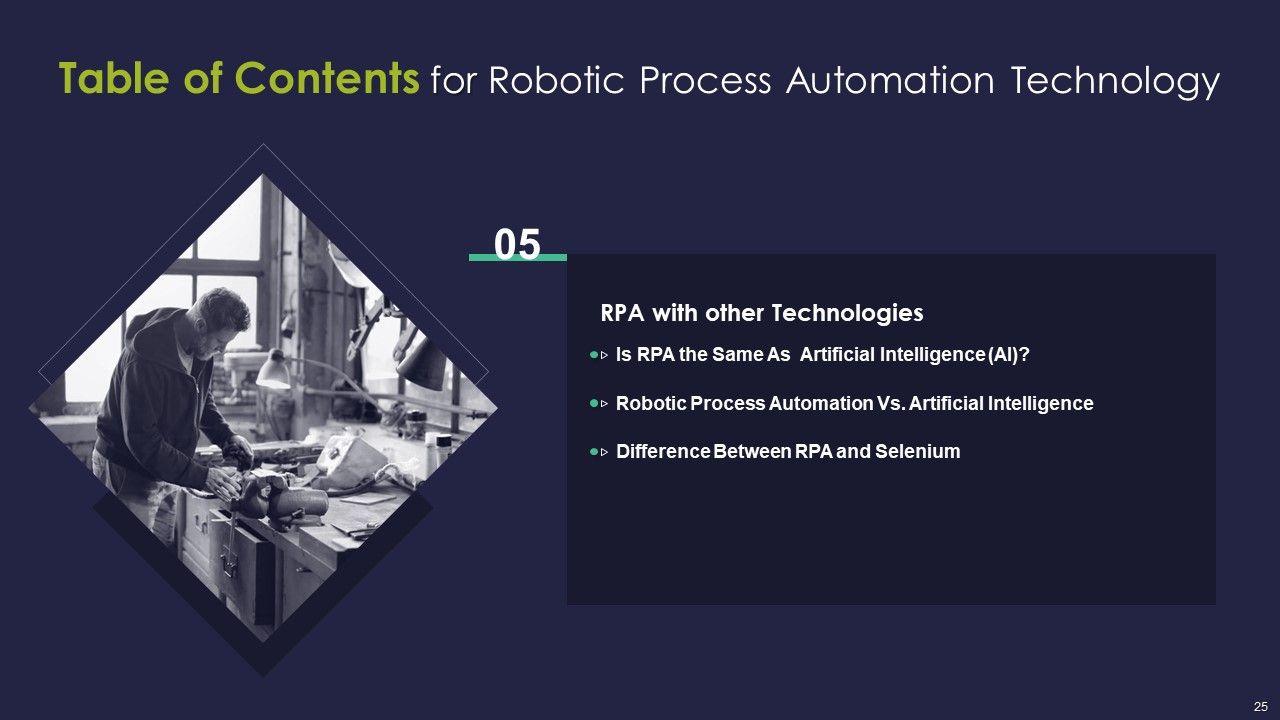 Table of Contents for Robotic Process Automation Technology

05

RPA with other Technologies

Is RPA the Same As Artificial Intelligence (AI)?

Robotic Process Automation Vs. Artificial Intelligence

Difference Between RPA and Selenium

25